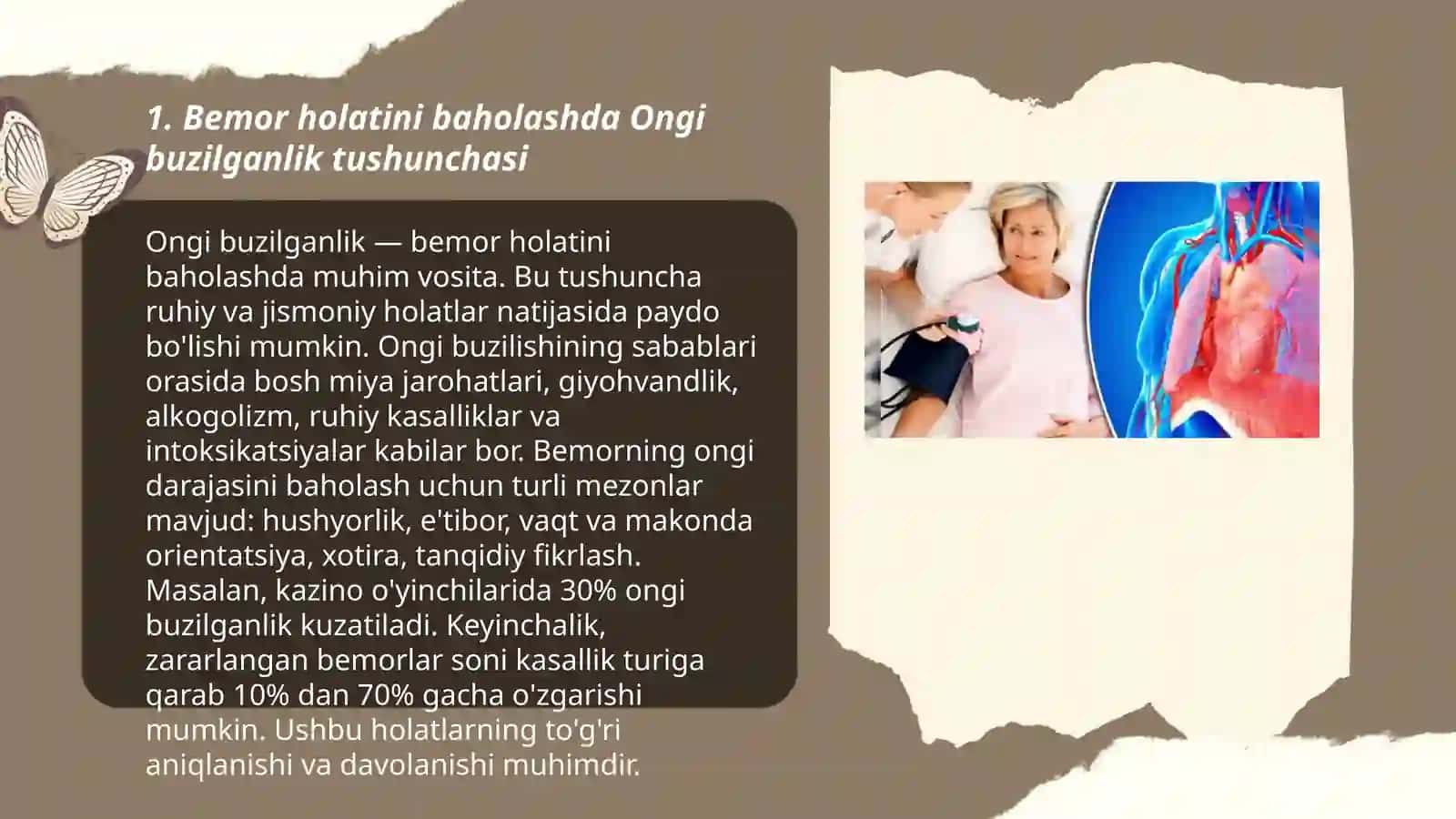 1. Bemor holatini baholashda Ongi buzilganlik tushunchasi

Ongi buzilganlik — bemor holatini baholashda muhim vosita. Bu tushuncha ruhiy va jismoniy holatlar natijasida paydo bo'lishi mumkin. Ongi buzilishining sabablari orasida bosh miya jarohatlari, giyohvandlik, alkogolizm, ruhiy kasalliklar va intoksikatsiyalar kabilar bor. Bemorning ongi darajasini baholash uchun turli mezonlar mavjud: hushyorlik, e'tibor, vaqt va makonda orientatsiya, xotira, tanqidiy fikrlash. Masalan, kazino o'yinchilarida 30% ongi buzilganlik kuzatiladi. Keyinchalik, zararlangan bemorlar soni kasallik turiga qarab 10% dan 70% gacha o'zgarishi mumkin. Ushbu holatlarning to'g'ri aniqlanishi va davolanishi muhimdir.